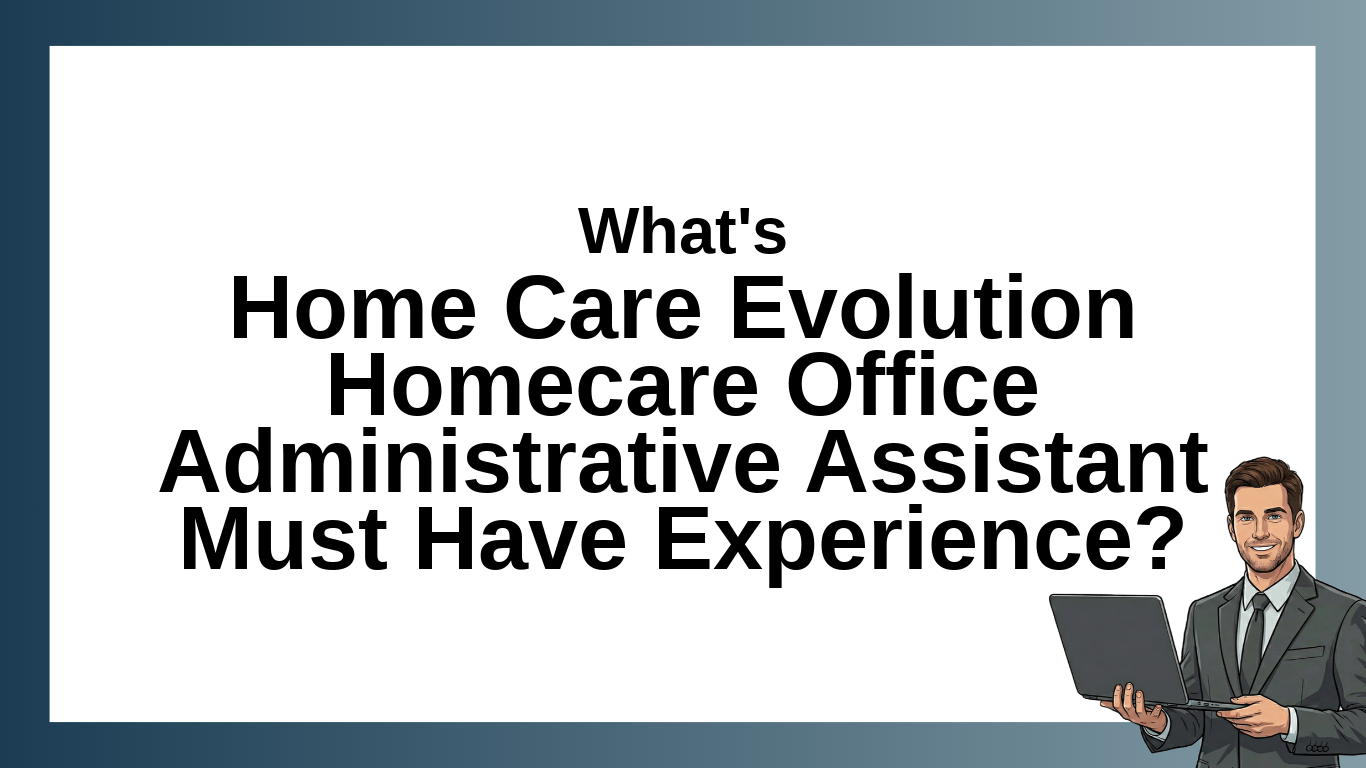 What's
Home Care Evolution Homecare Office Administrative Assistant Must Have Experience?